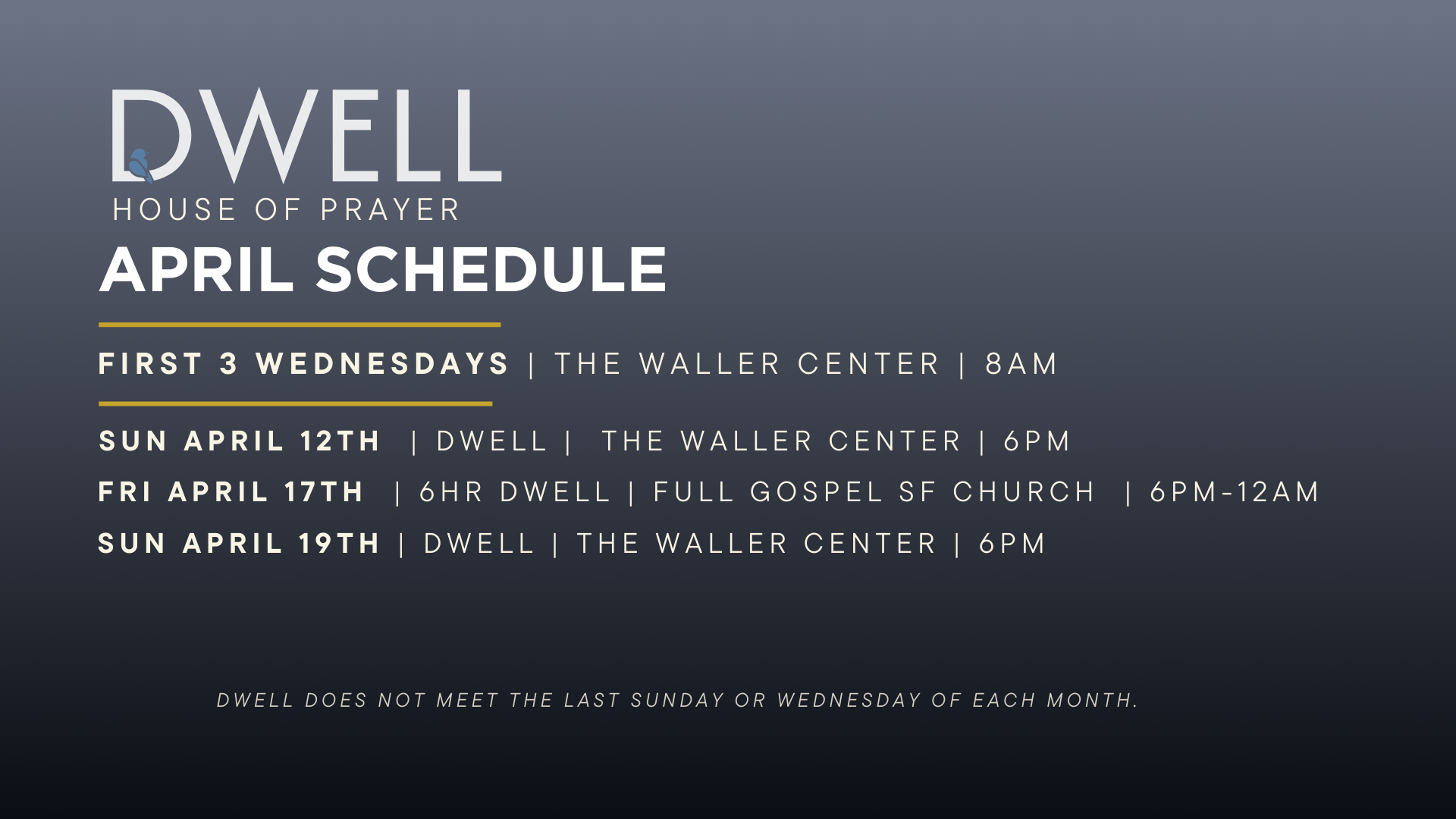 DWELL
HOUSE OF PRAYER

APRIL SCHEDULE

FIRST 3 WEDNESDAYS | THE WALLER CENTER | 8AM

SUN APRIL 12TH | DWELL | THE WALLER CENTER | 6PM
FRI APRIL 17TH | 6HR DWELL | FULL GOSPEL SF CHURCH | 6PM-12AM
SUN APRIL 19TH | DWELL | THE WALLER CENTER | 6PM

DWELL DOES NOT MEET THE LAST SUNDAY OR WEDNESDAY OF EACH MONTH.